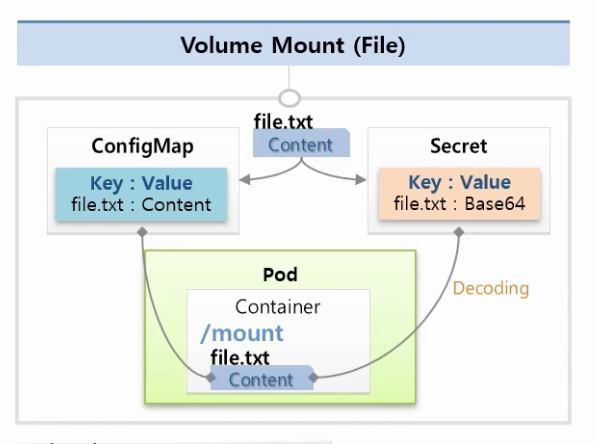 Volume Mount (File)

file.txt
Content

ConfigMap
Key : Value
file.txt : Content

Secret
Key : Value
file.txt : Base64

Pod
Container
/mount
file.txt
Content

Decoding